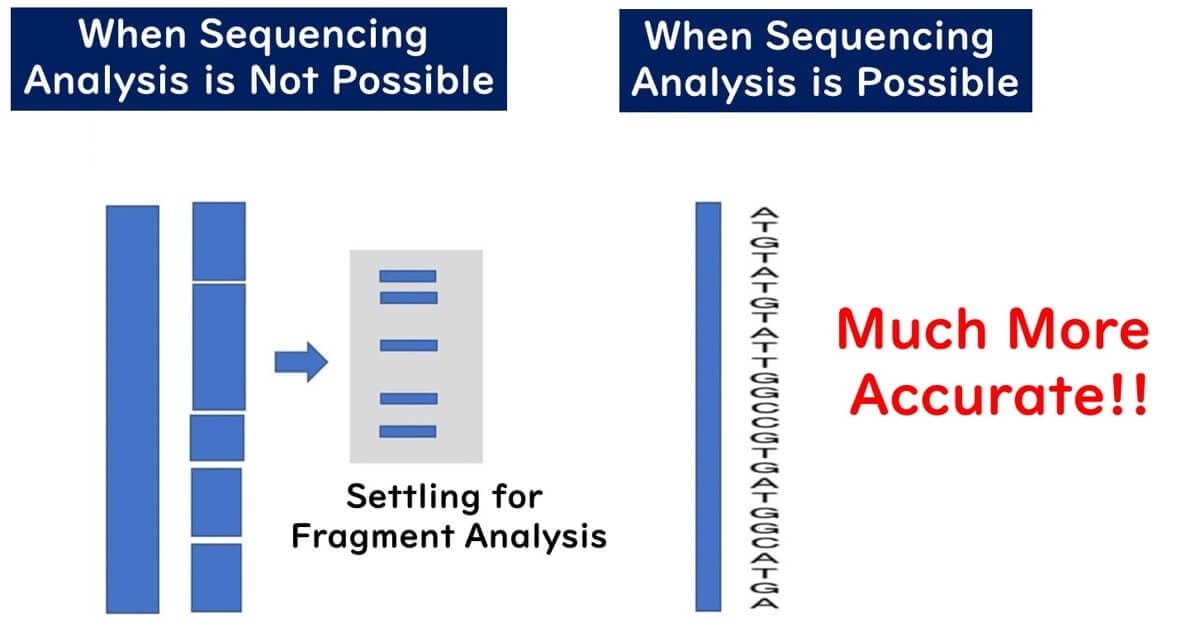 When Sequencing Analysis is Not Possible

Settling for Fragment Analysis

When Sequencing Analysis is Possible

ATGTATGTATTGGCCGTGATGGCATGA

Much More Accurate!!